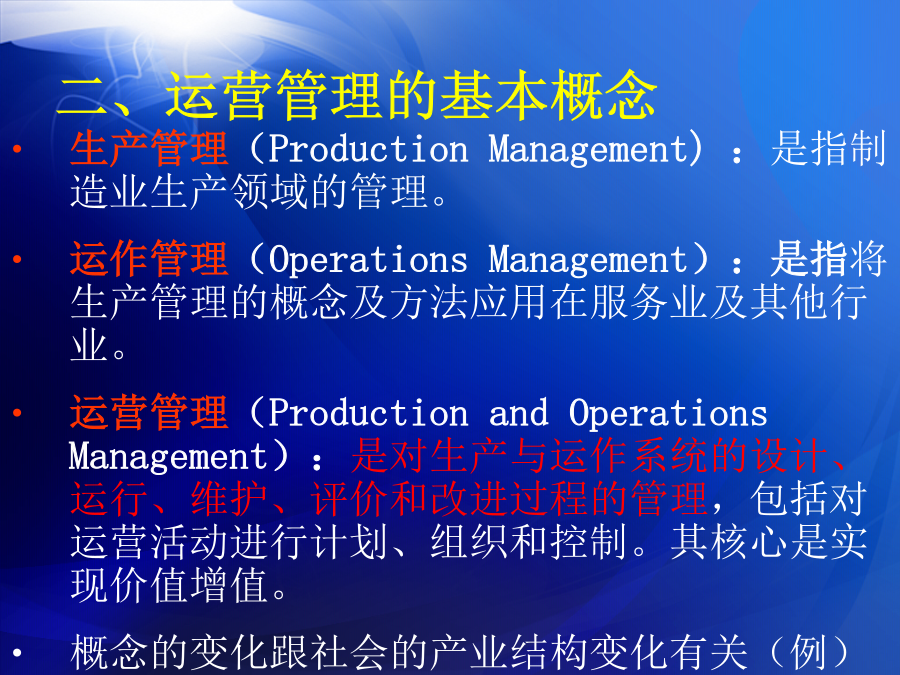 二、运营管理的基本概念

• 生产管理（Production Management）：是指制造业生产领域的管理。

• 运作管理（Operations Management）：是指将生产管理的概念及方法应用在服务业及其他行业。

• 运营管理（Production and Operations Management）：是对生产与运作系统的设计、运行、维护、评价和改进过程的管理，包括对运营活动进行计划、组织和控制。其核心是实现价值增值。

• 概念的变化跟社会的产业结构变化有关（例）